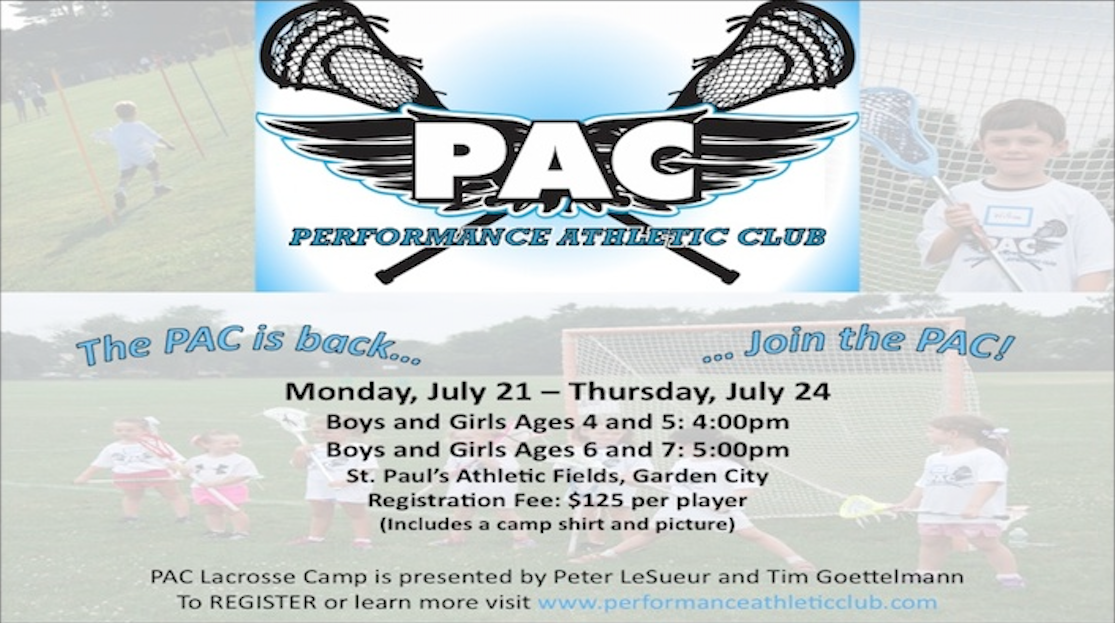 PAC
PERFORMANCE ATHLETIC CLUB

The PAC is back...

... Join the PAC!

Monday, July 21 – Thursday, July 24
Boys and Girls Ages 4 and 5: 4:00pm
Boys and Girls Ages 6 and 7: 5:00pm
St. Paul's Athletic Fields, Garden City
Registration Fee: $125 per player
(Includes a camp shirt and picture)

PAC Lacrosse Camp is presented by Peter LeSueur and Tim Goettelmann
To REGISTER or learn more visit www.performanceathleticclub.com